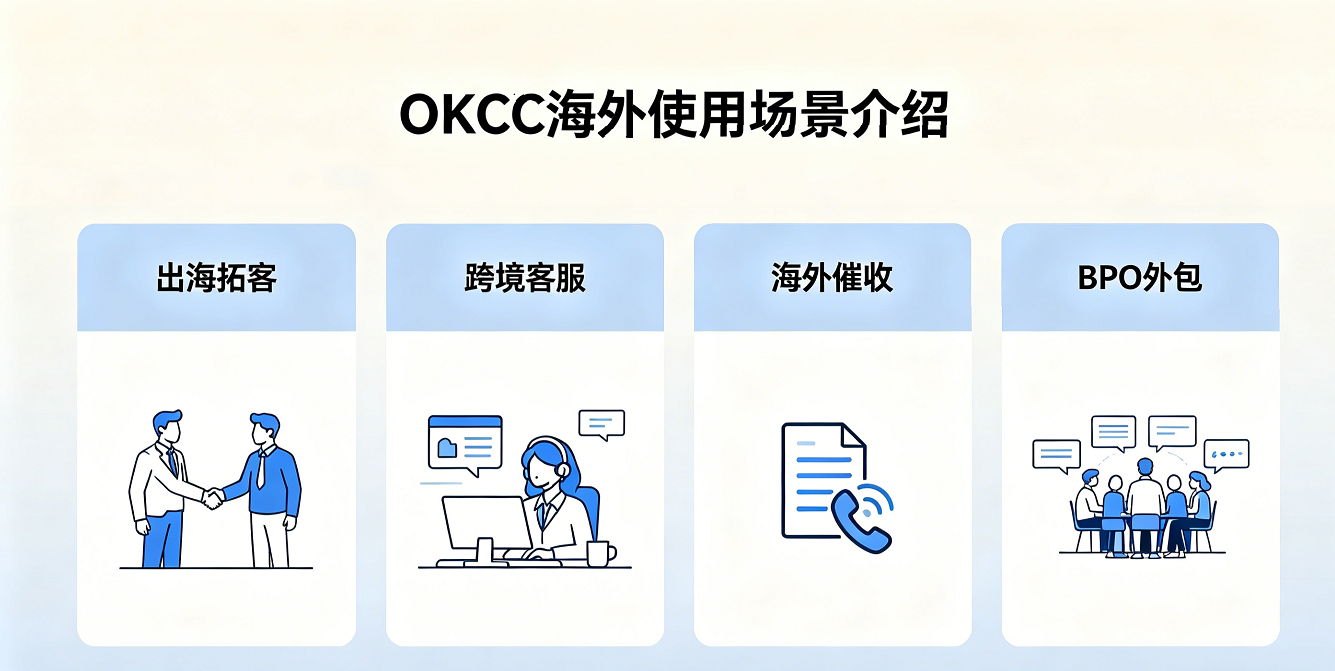 OKCC海外使用场景介绍

出海拓客

跨境客服

海外催收

BPO外包